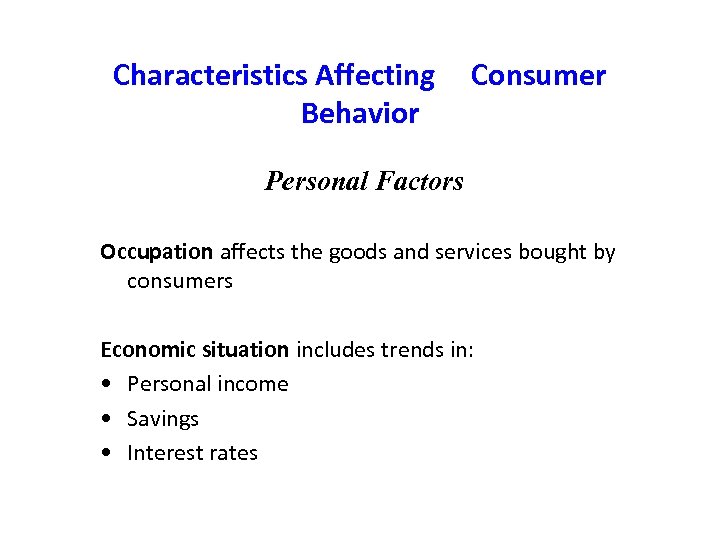 Characteristics Affecting Consumer Behavior

Personal Factors

Occupation affects the goods and services bought by consumers

Economic situation includes trends in:
• Personal income
• Savings
• Interest rates